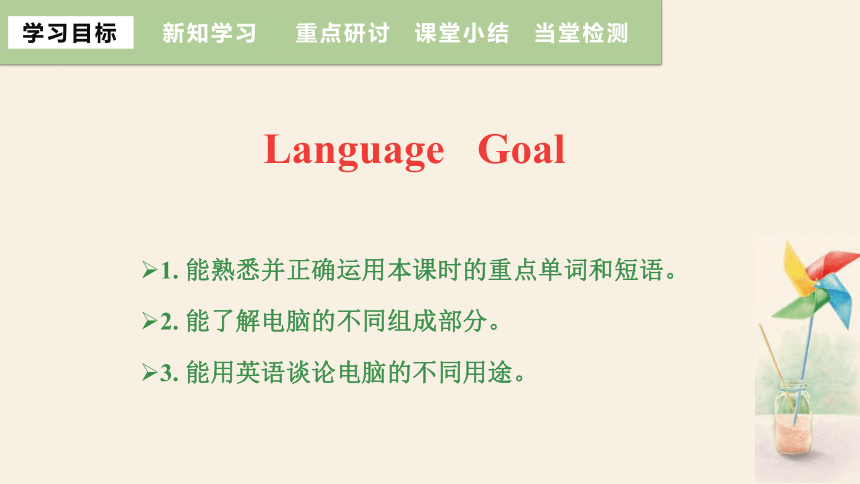 学习目标 新知学习 重点研讨 课堂小结 当堂检测

Language Goal

➢1. 能熟悉并正确运用本课时的重点单词和短语。

➢2. 能了解电脑的不同组成部分。

➢3. 能用英语谈论电脑的不同用途。